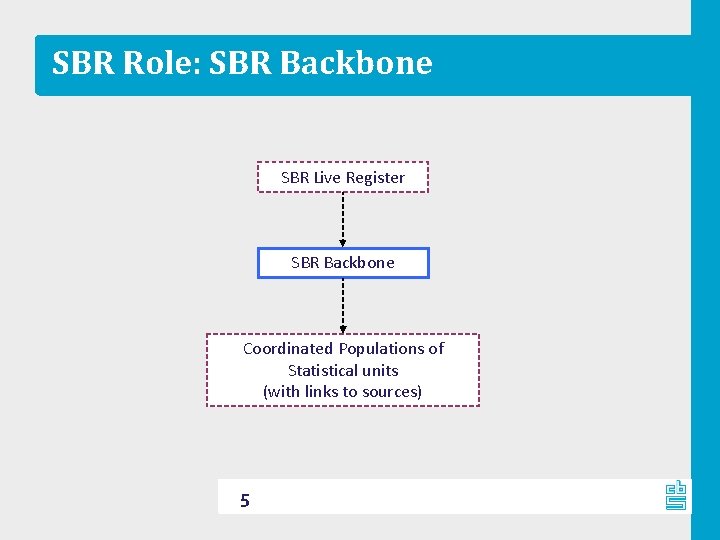 SBR Role: SBR Backbone

SBR Live Register

SBR Backbone

Coordinated Populations of Statistical units (with links to sources)

5